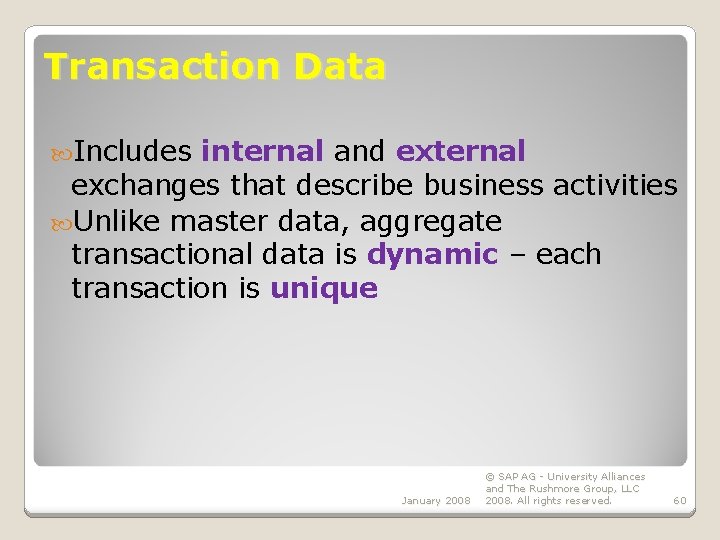 Transaction Data

Includes internal and external exchanges that describe business activities

Unlike master data, aggregate transactional data is dynamic – each transaction is unique

January 2008

© SAP AG - University Alliances and The Rushmore Group, LLC 2008. All rights reserved.

60